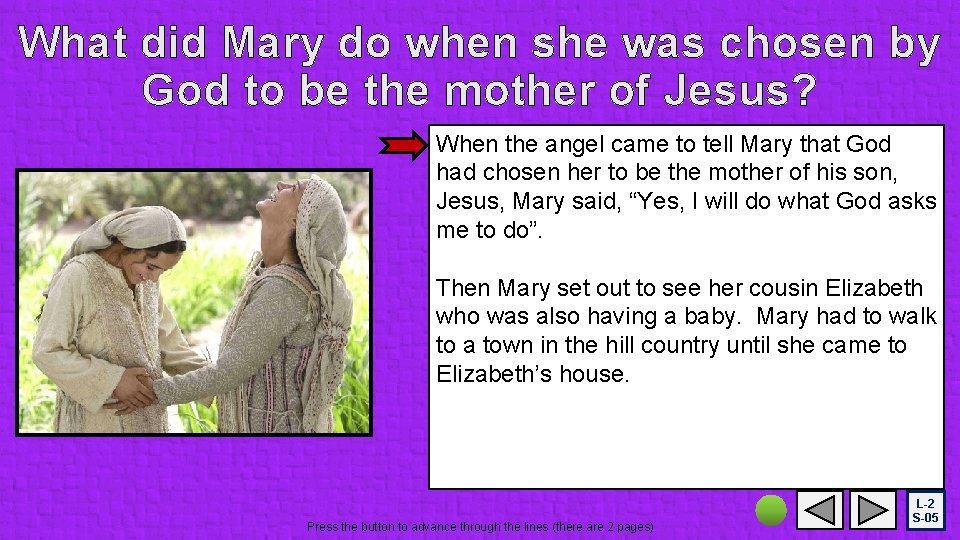 What did Mary do when she was chosen by God to be the mother of Jesus?

When the angel came to tell Mary that God had chosen her to be the mother of his son, Jesus, Mary said, “Yes, I will do what God asks me to do”.

Then Mary set out to see her cousin Elizabeth who was also having a baby. Mary had to walk to a town in the hill country until she came to Elizabeth’s house.

Press the button to advance through the lines (there are 2 pages)

L-2
S-05